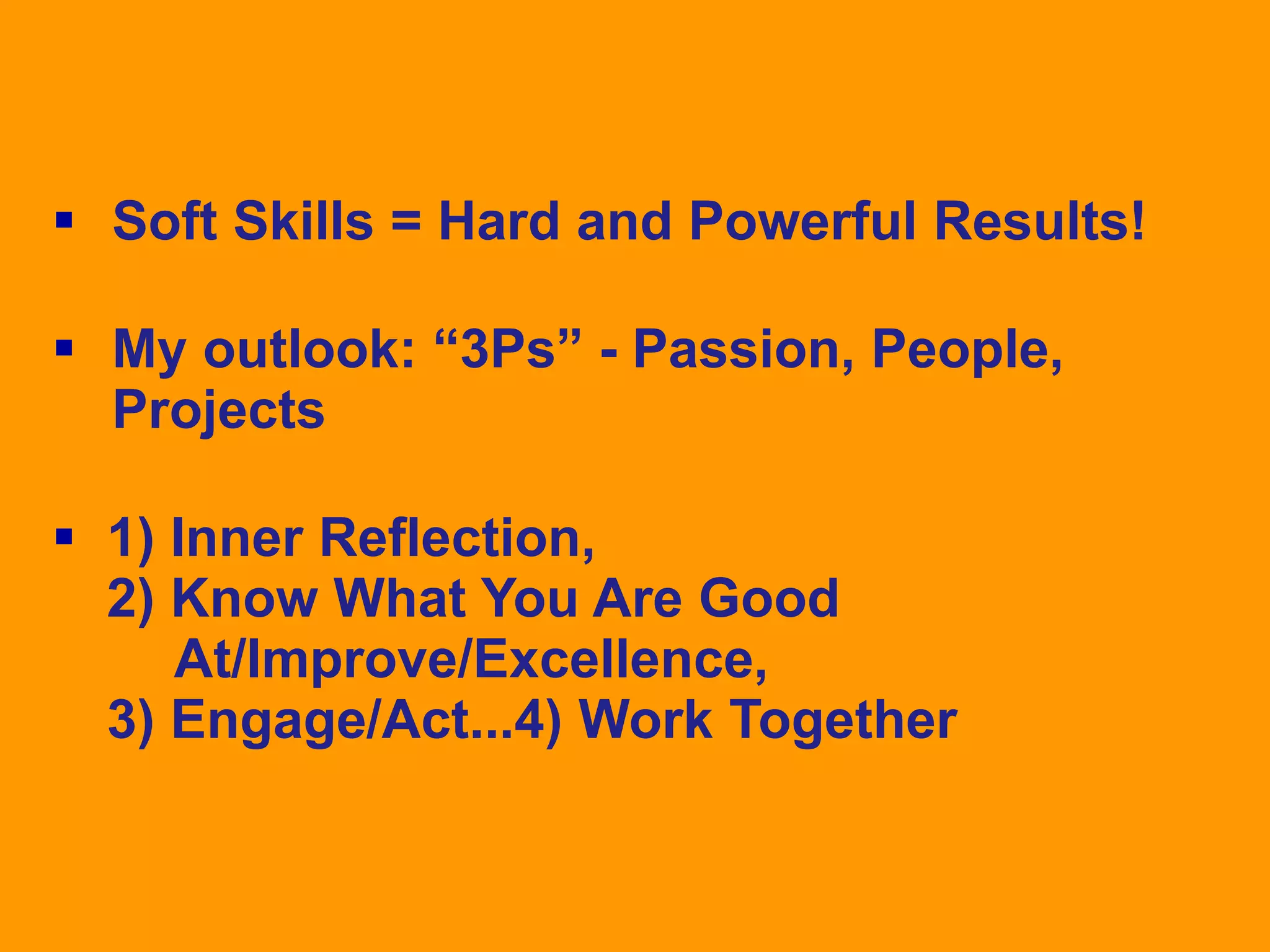 ▪ Soft Skills = Hard and Powerful Results!

▪ My outlook: “3Ps” - Passion, People, Projects

▪ 1) Inner Reflection,
2) Know What You Are Good At/Improve/Excellence,
3) Engage/Act...4) Work Together